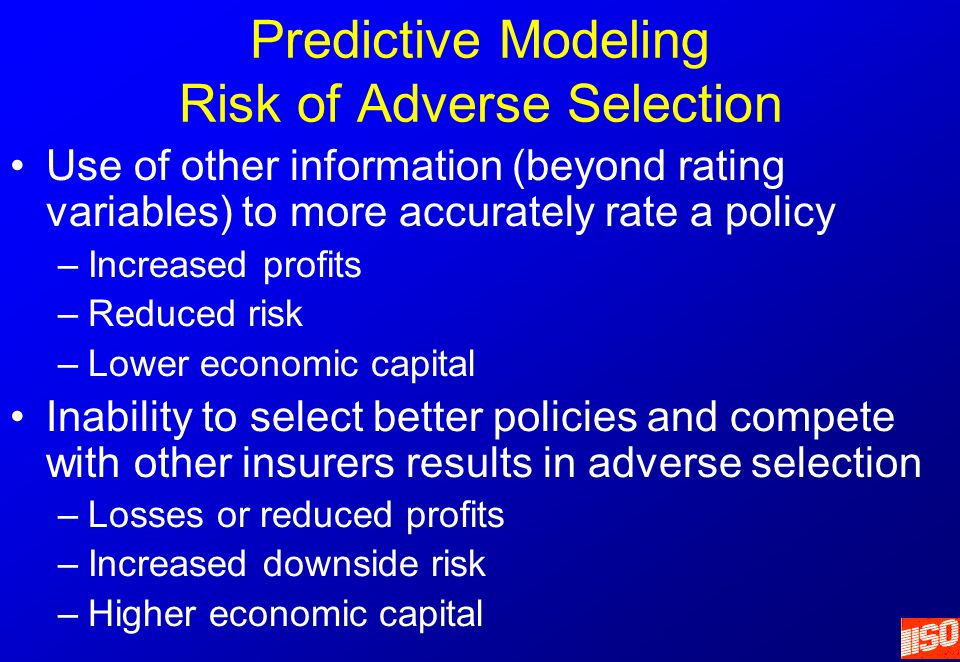 Predictive Modeling
Risk of Adverse Selection

• Use of other information (beyond rating variables) to more accurately rate a policy
– Increased profits
– Reduced risk
– Lower economic capital

• Inability to select better policies and compete with other insurers results in adverse selection
– Losses or reduced profits
– Increased downside risk
– Higher economic capital

ISO